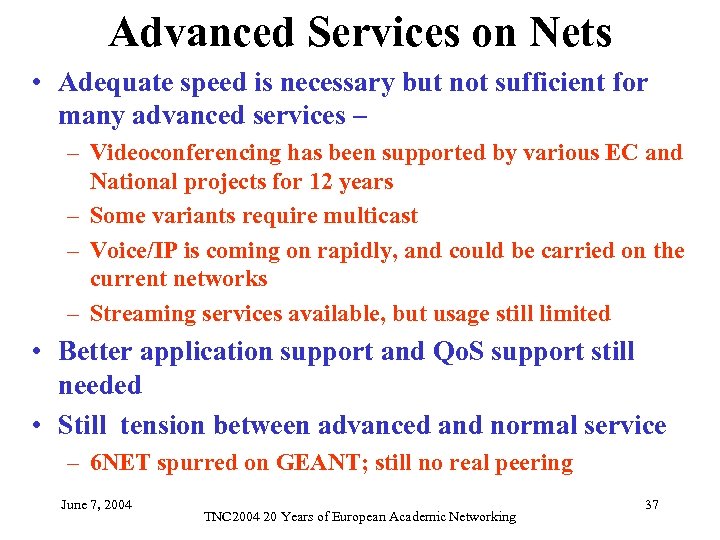 Advanced Services on Nets

• Adequate speed is necessary but not sufficient for many advanced services –

– Videoconferencing has been supported by various EC and National projects for 12 years

– Some variants require multicast

– Voice/IP is coming on rapidly, and could be carried on the current networks

– Streaming services available, but usage still limited

• Better application support and QoS support still needed

• Still tension between advanced and normal service

– 6NET spurred on GEANT; still no real peering

June 7, 2004

TNC2004 20 Years of European Academic Networking

37